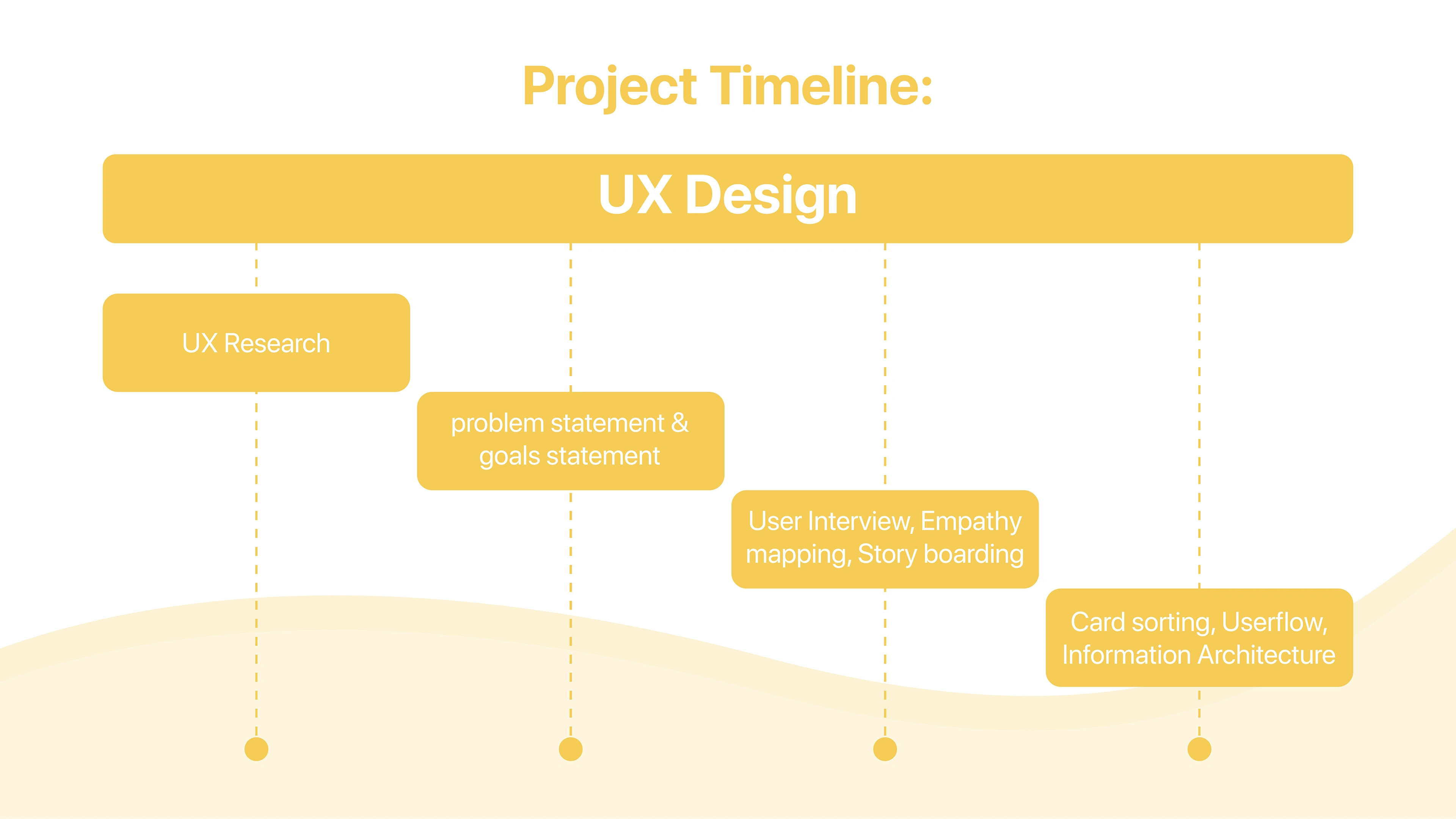 Project Timeline:

UX Design

UX Research

problem statement & goals statement

User Interview, Empathy mapping, Story boarding

Card sorting, Userflow, Information Architecture